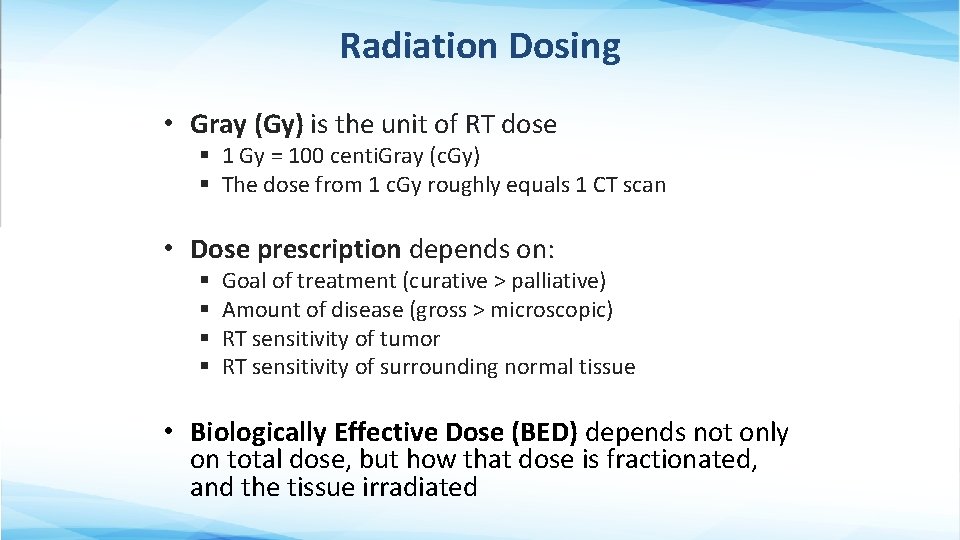 Radiation Dosing

• Gray (Gy) is the unit of RT dose
  ▪ 1 Gy = 100 centiGray (cGy)
  ▪ The dose from 1 cGy roughly equals 1 CT scan

• Dose prescription depends on:
  ▪ Goal of treatment (curative > palliative)
  ▪ Amount of disease (gross > microscopic)
  ▪ RT sensitivity of tumor
  ▪ RT sensitivity of surrounding normal tissue

• Biologically Effective Dose (BED) depends not only on total dose, but how that dose is fractionated, and the tissue irradiated